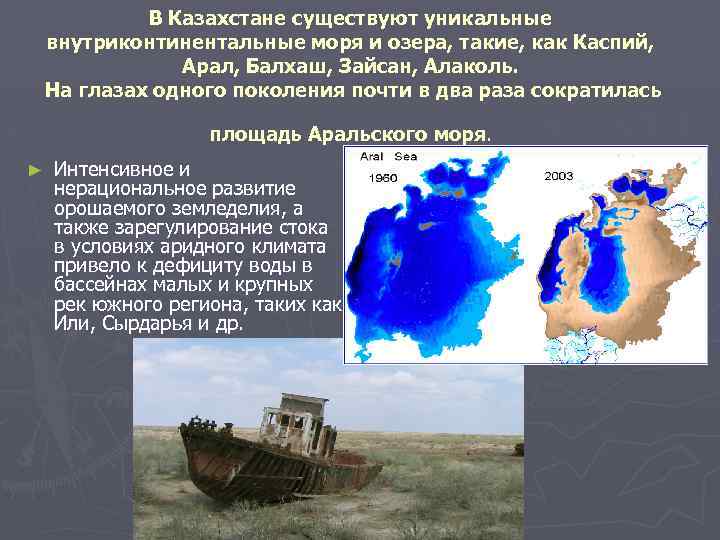 В Казахстане существуют уникальные внутриконтинентальные моря и озера, такие, как Каспий, Арал, Балхаш, Зайсан, Алаколь.
На глазах одного поколения почти в два раза сократилась площадь Аральского моря.

► Интенсивное и нерациональное развитие орошаемого земледелия, а также зарегулирование стока в условиях аридного климата привело к дефициту воды в бассейнах малых и крупных рек южного региона, таких как Или, Сырдарья и др.

Aral Sea
1960
2003